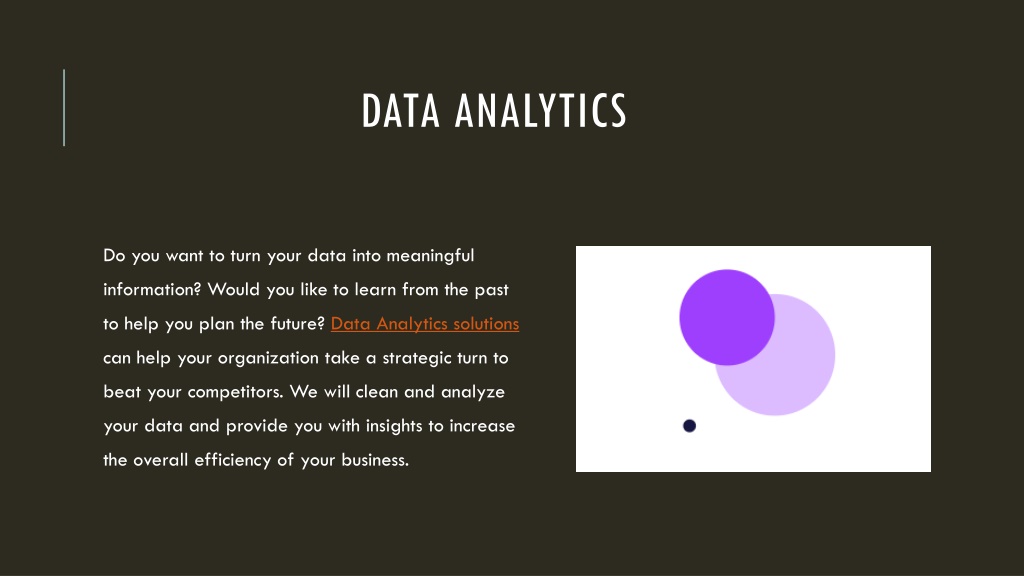 DATA ANALYTICS

Do you want to turn your data into meaningful information? Would you like to learn from the past to help you plan the future? Data Analytics solutions can help your organization take a strategic turn to beat your competitors. We will clean and analyze your data and provide you with insights to increase the overall efficiency of your business.